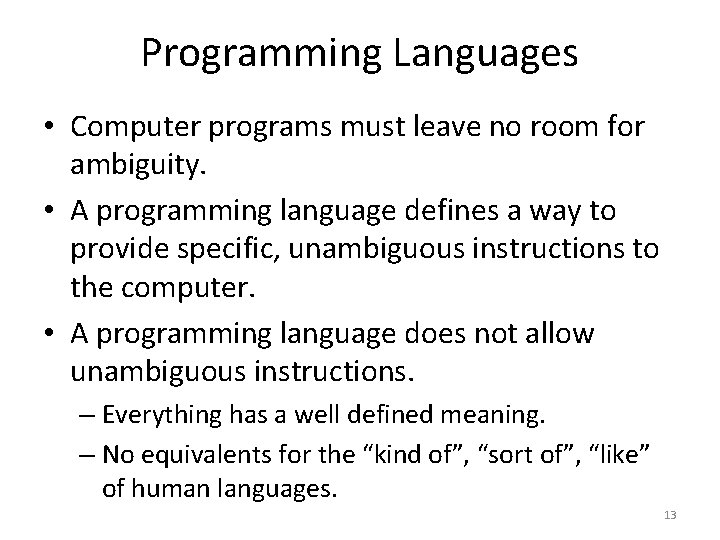 Programming Languages

• Computer programs must leave no room for ambiguity.

• A programming language defines a way to provide specific, unambiguous instructions to the computer.

• A programming language does not allow unambiguous instructions.

– Everything has a well defined meaning.

– No equivalents for the “kind of”, “sort of”, “like” of human languages.

13